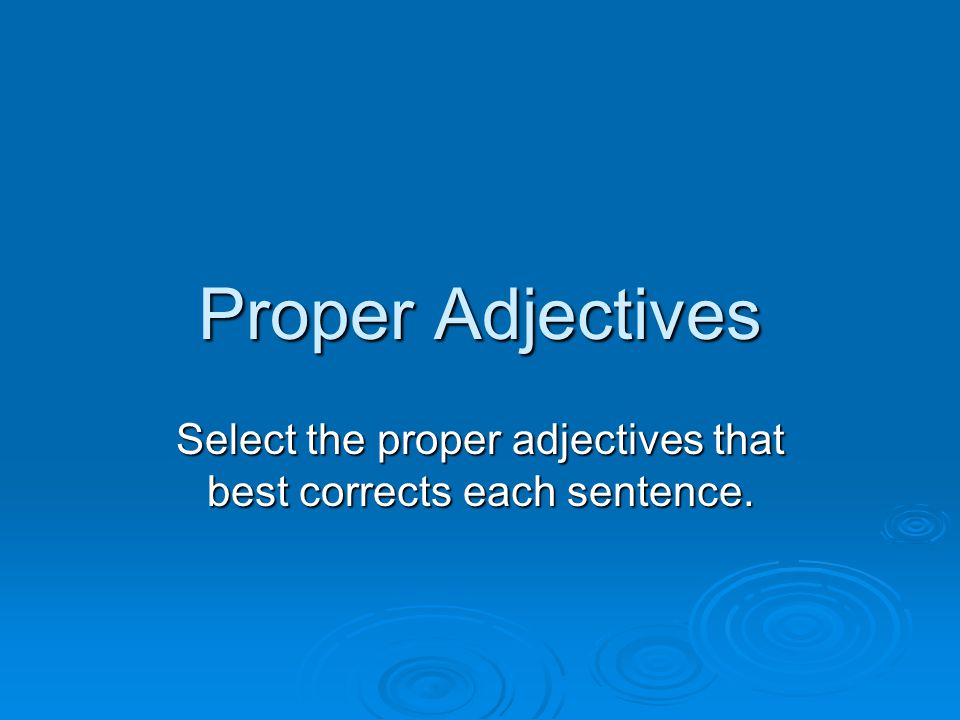 Proper Adjectives

Select the proper adjectives that best corrects each sentence.